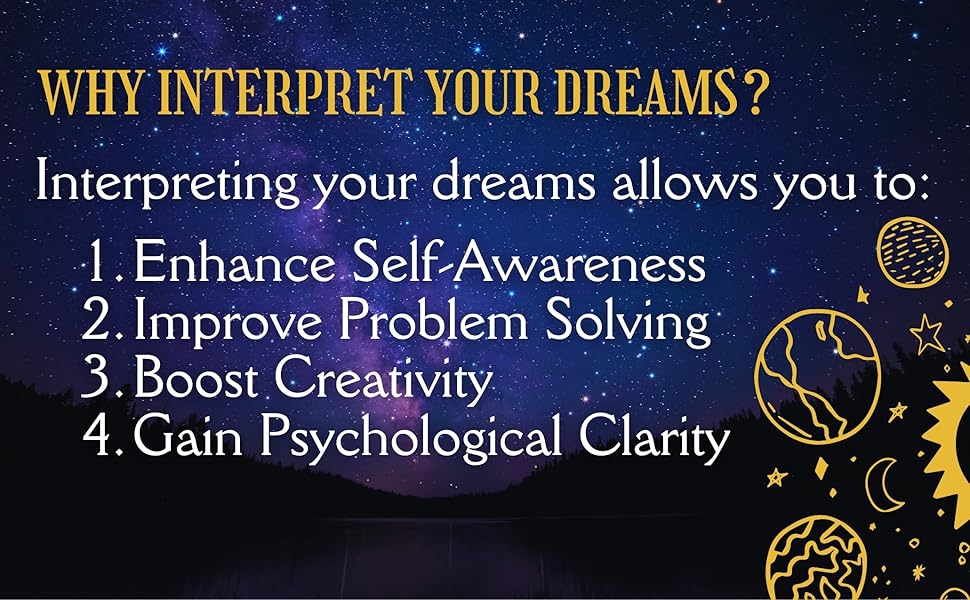 WHY INTERPRET YOUR DREAMS?

Interpreting your dreams allows you to:

1. Enhance Self-Awareness
2. Improve Problem Solving
3. Boost Creativity
4. Gain Psychological Clarity